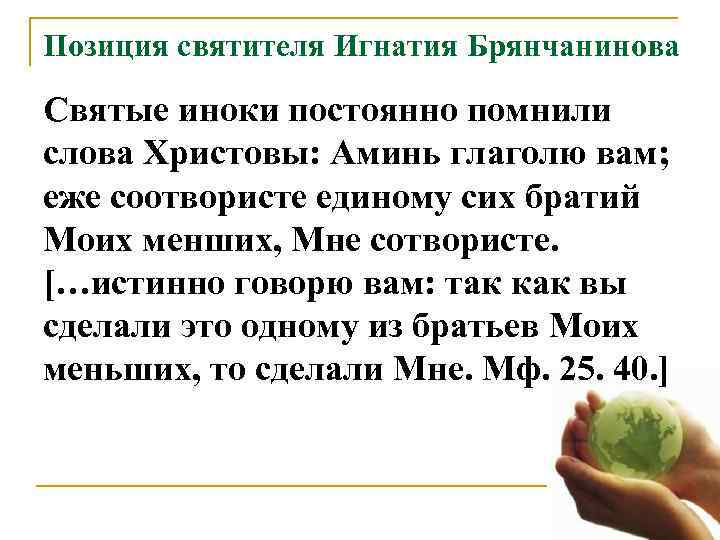 Позиция святителя Игнатия Брянчанинова

Святые иноки постоянно помнили слова Христовы: Аминь глаголю вам; еже соотвористе единому сих братий Моих менших, Мне сотвористе. […истинно говорю вам: так как вы сделали это одному из братьев Моих меньших, то сделали Мне. Мф. 25. 40.]